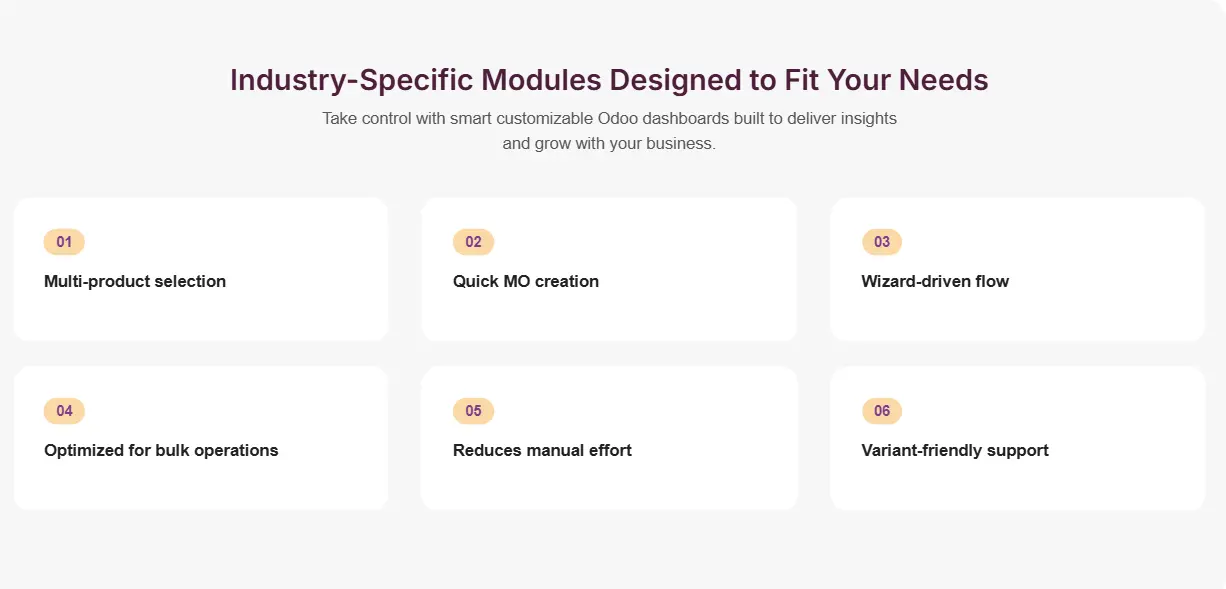 Industry-Specific Modules Designed to Fit Your Needs

Take control with smart customizable Odoo dashboards built to deliver insights and grow with your business.

01

Multi-product selection

02

Quick MO creation

03

Wizard-driven flow

04

Optimized for bulk operations

05

Reduces manual effort

06

Variant-friendly support